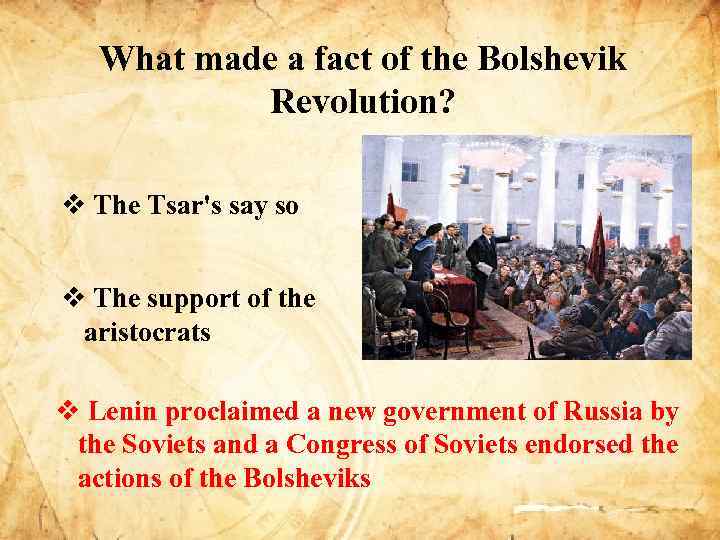 What made a fact of the Bolshevik Revolution?

❖ The Tsar's say so

❖ The support of the aristocrats

❖ Lenin proclaimed a new government of Russia by the Soviets and a Congress of Soviets endorsed the actions of the Bolsheviks